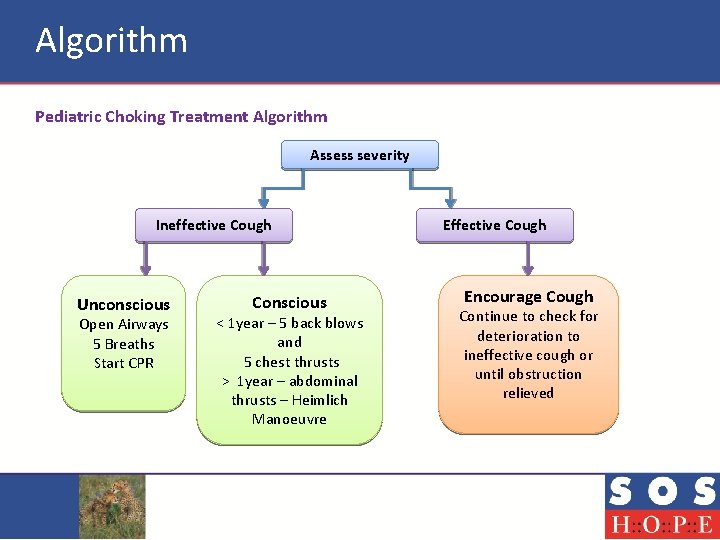 Algorithm

Pediatric Choking Treatment Algorithm

Assess severity

Ineffective Cough

Effective Cough

Unconscious
Open Airways
5 Breaths
Start CPR

Conscious
< 1year – 5 back blows and 5 chest thrusts
> 1year – abdominal thrusts – Heimlich Manoeuvre

Encourage Cough
Continue to check for deterioration to ineffective cough or until obstruction relieved

SOS
H::O::P::E